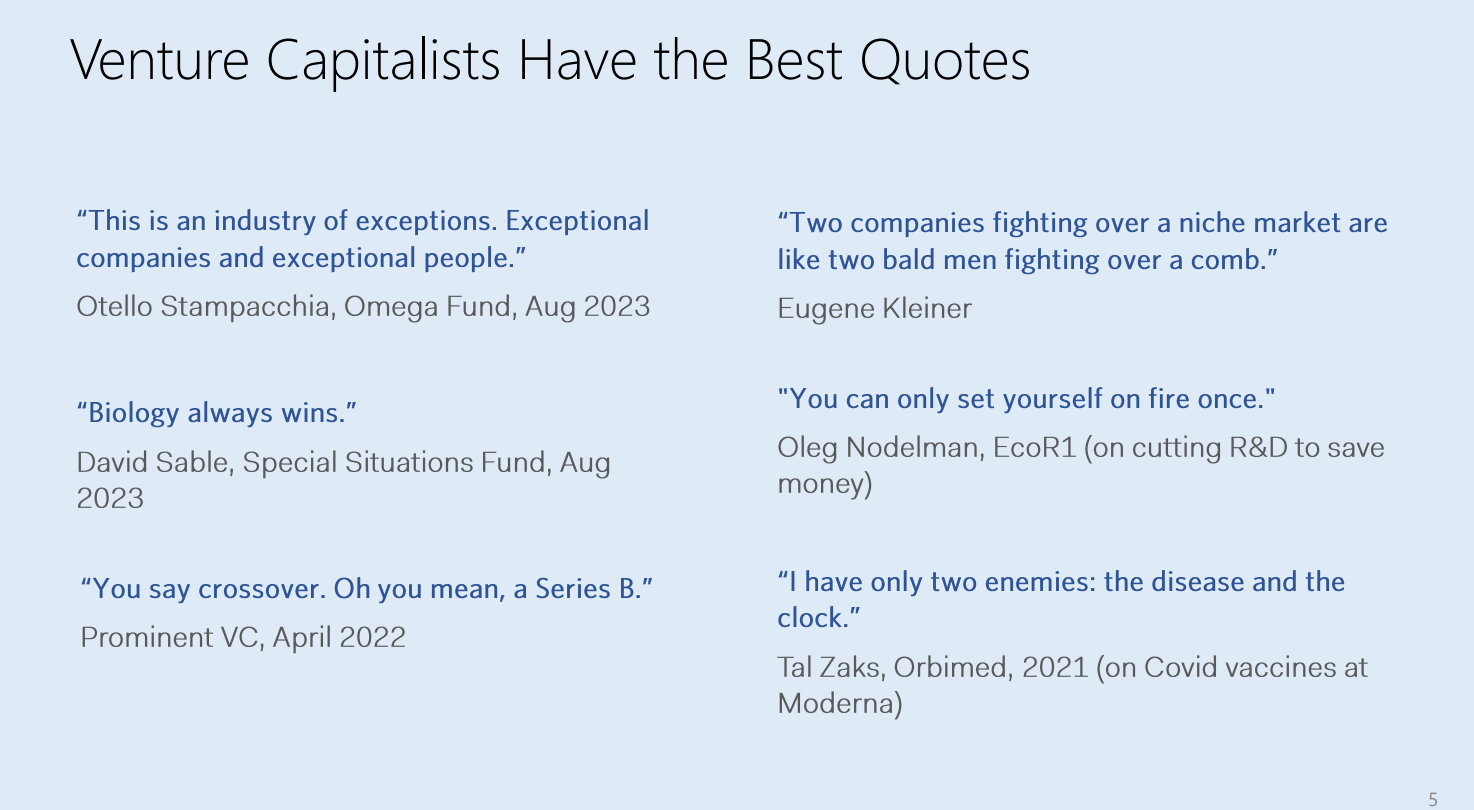 Venture Capitalists Have the Best Quotes

“This is an industry of exceptions. Exceptional companies and exceptional people.”

Otello Stampacchia, Omega Fund, Aug 2023

“Biology always wins.”

David Sable, Special Situations Fund, Aug 2023

“You say crossover. Oh you mean, a Series B.”

Prominent VC, April 2022

“Two companies fighting over a niche market are like two bald men fighting over a comb.”

Eugene Kleiner

"You can only set yourself on fire once."

Oleg Nodelman, EcoR1 (on cutting R&D to save money)

“I have only two enemies: the disease and the clock.”

Tal Zaks, Orbimed, 2021 (on Covid vaccines at Moderna)

5